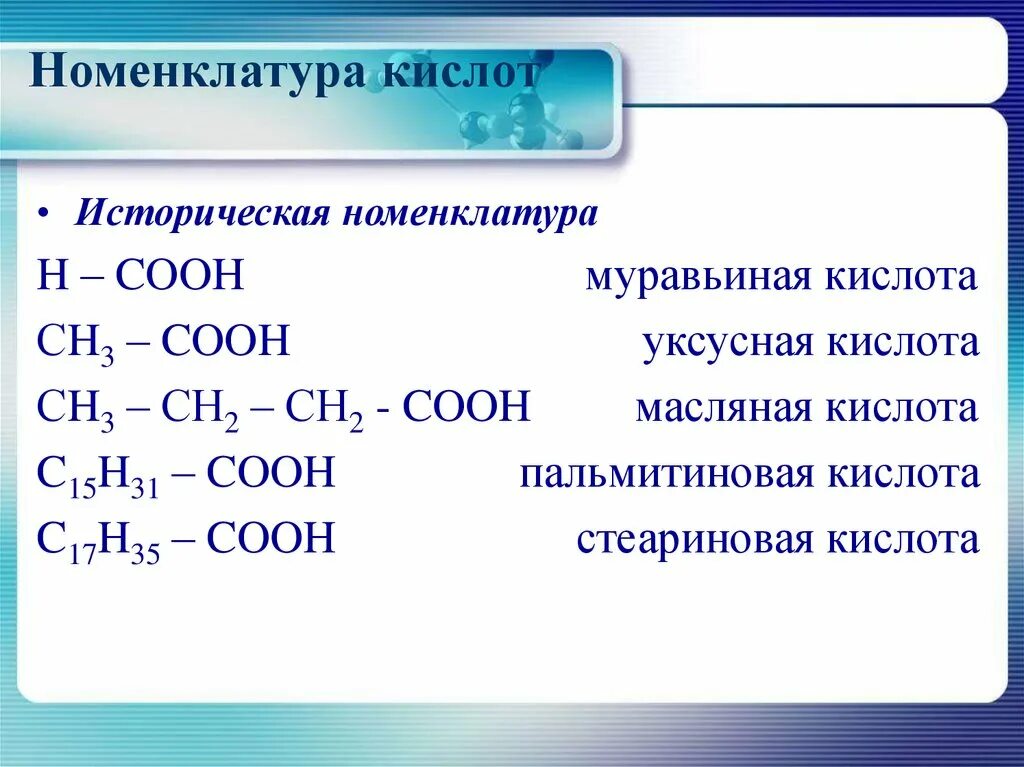 Номенклатура кислот

• Историческая номенклатура

$H – COOH$ муравьиная кислота

$CH_3 – COOH$ уксусная кислота

$CH_3 – CH_2 – CH_2 - COOH$ масляная кислота

$C_{15}H_{31} – COOH$ пальмитиновая кислота

$C_{17}H_{35} – COOH$ стеариновая кислота